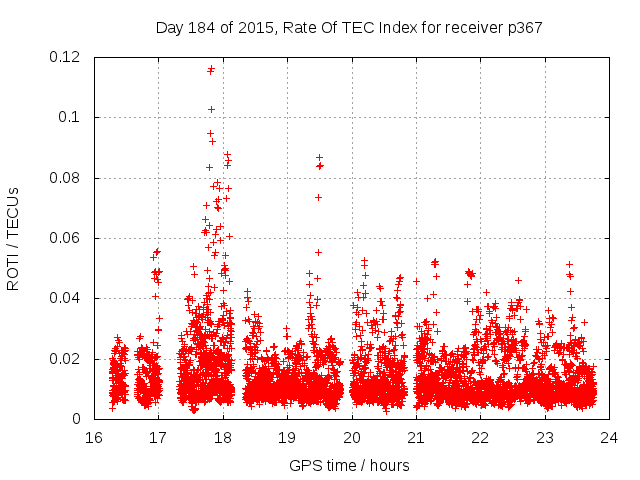 Day 184 of 2015, Rate Of TEC Index for receiver p367

ROTI / TECUs

0.12
0.1
0.08
0.06
0.04
0.02
0

16 17 18 19 20 21 22 23 24

GPS time / hours